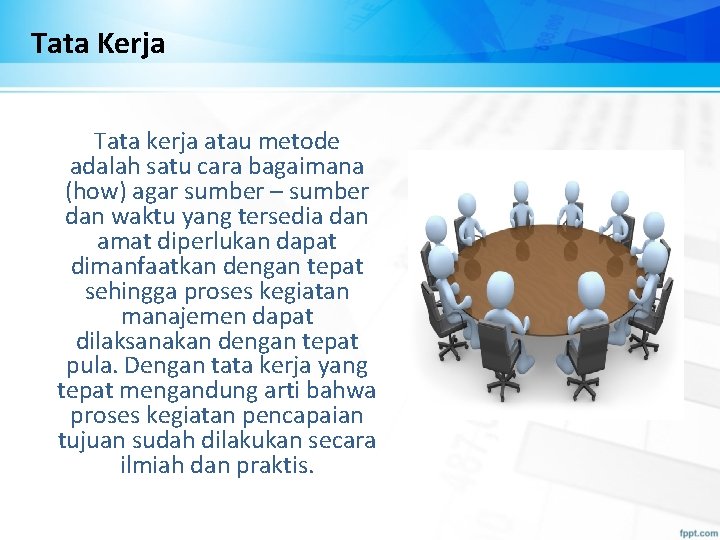 Tata Kerja

Tata kerja atau metode adalah satu cara bagaimana (how) agar sumber – sumber dan waktu yang tersedia dan amat diperlukan dapat dimanfaatkan dengan tepat sehingga proses kegiatan manajemen dapat dilaksanakan dengan tepat pula. Dengan tata kerja yang tepat mengandung arti bahwa proses kegiatan pencapaian tujuan sudah dilakukan secara ilmiah dan praktis.

fppt.com